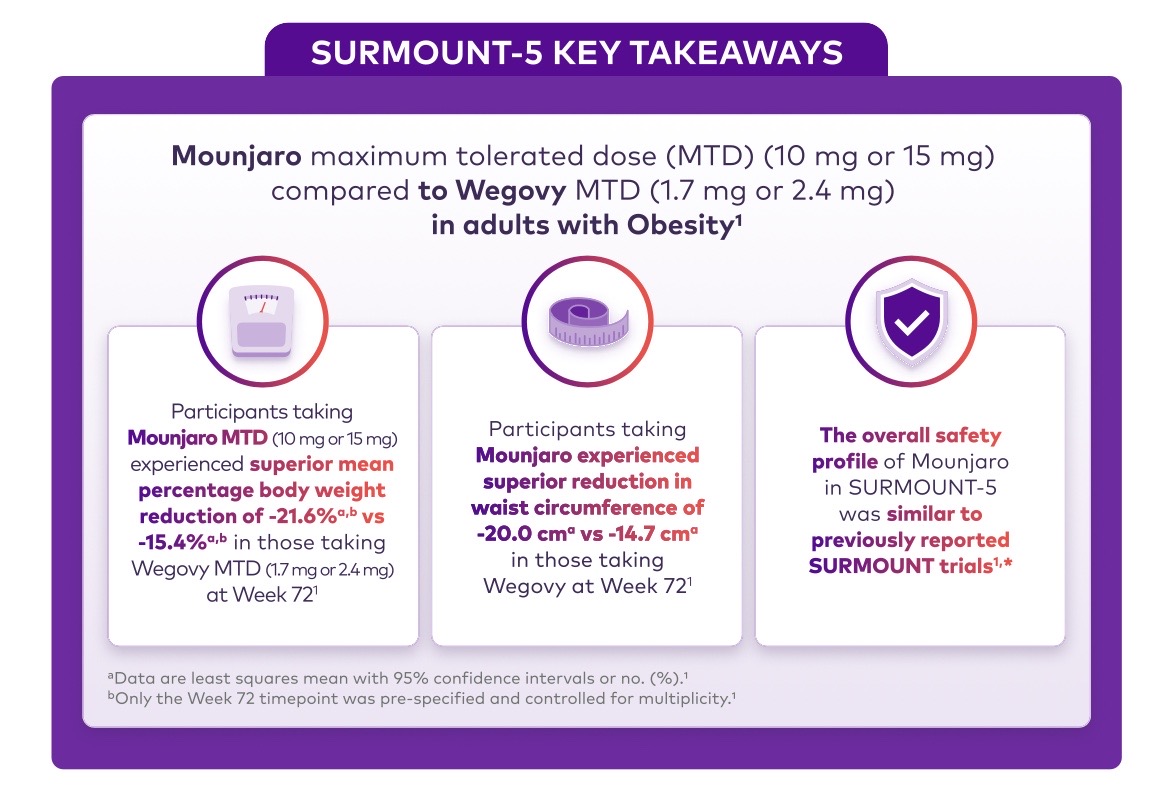 SURMOUNT-5 KEY TAKEAWAYS

Mounjaro maximum tolerated dose (MTD) (10 mg or 15 mg) compared to Wegovy MTD (1.7 mg or 2.4 mg) in adults with Obesity$^1$

Participants taking Mounjaro MTD (10 mg or 15 mg) experienced superior mean percentage body weight reduction of -21.6%$^{a,b}$ vs -15.4%$^{a,b}$ in those taking Wegovy MTD (1.7 mg or 2.4 mg) at Week 72$^1$

Participants taking Mounjaro experienced superior reduction in waist circumference of -20.0 cm$^a$ vs -14.7 cm$^a$ in those taking Wegovy at Week 72$^1$

The overall safety profile of Mounjaro in SURMOUNT-5 was similar to previously reported SURMOUNT trials$^{1,*}$

$^a$Data are least squares mean with 95% confidence intervals or no. (%).$^1$
$^b$Only the Week 72 timepoint was pre-specified and controlled for multiplicity.$^1$